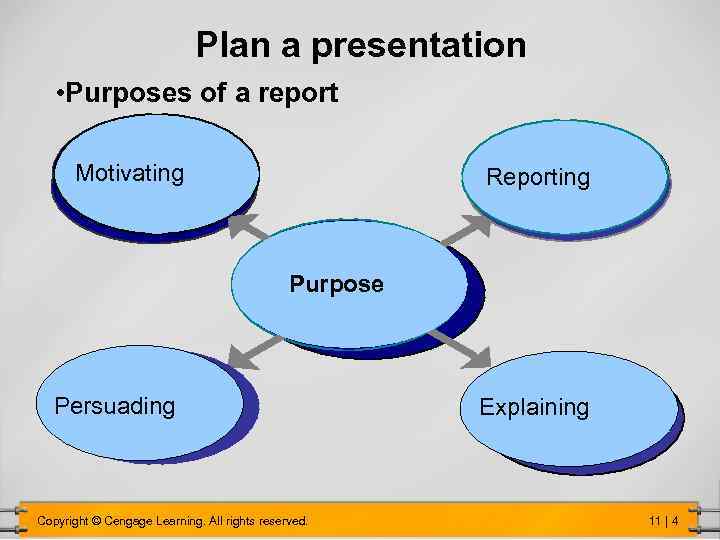 Plan a presentation

•Purposes of a report

Motivating

Reporting

Purpose

Persuading

Explaining

Copyright © Cengage Learning. All rights reserved.

11 | 4